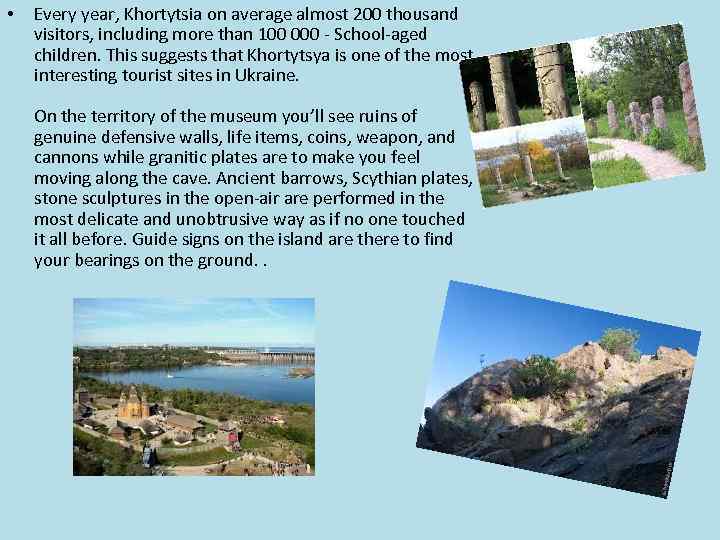 • Every year, Khortytsia on average almost 200 thousand visitors, including more than 100 000 - School-aged children. This suggests that Khortytsya is one of the most interesting tourist sites in Ukraine.

On the territory of the museum you'll see ruins of genuine defensive walls, life items, coins, weapon, and cannons while granitic plates are to make you feel moving along the cave. Ancient barrows, Scythian plates, stone sculptures in the open-air are performed in the most delicate and unobtrusive way as if no one touched it all before. Guide signs on the island are there to find your bearings on the ground. .